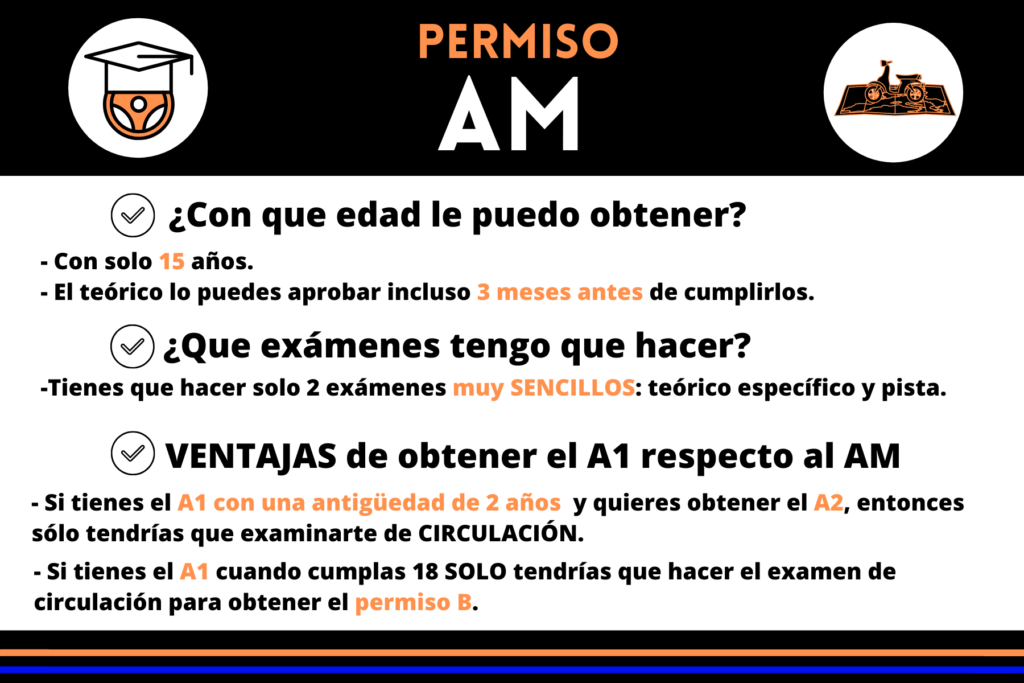 PERMISO
AM

¿Con que edad le puedo obtener?

- Con solo 15 años.
- El teórico lo puedes aprobar incluso 3 meses antes de cumplirlos.

¿Que exámenes tengo que hacer?

-Tienes que hacer solo 2 exámenes muy SENCILLOS: teórico específico y pista.

VENTAJAS de obtener el A1 respecto al AM

- Si tienes el A1 con una antigüedad de 2 años y quieres obtener el A2, entonces sólo tendrías que examinarte de CIRCULACIÓN.

- Si tienes el A1 cuando cumplas 18 SOLO tendrías que hacer el examen de circulación para obtener el permiso B.